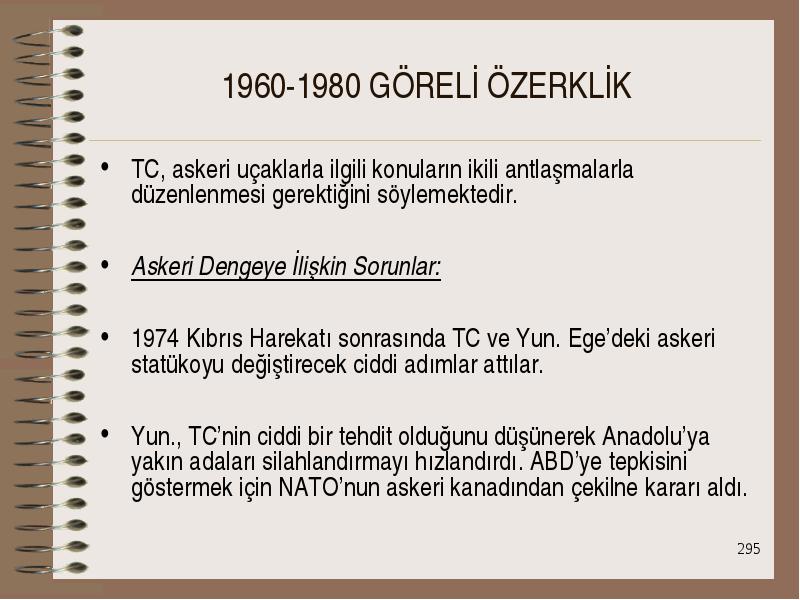 1960-1980 GÖRELİ ÖZERKLİK

• TC, askeri uçaklarla ilgili konuların ikili antlaşmalarla düzenlenmesi gerektiğini söylemektedir.

• Askeri Dengeye İlişkin Sorunlar:

• 1974 Kıbrıs Harekatı sonrasında TC ve Yun. Ege'deki askeri statükoyu değiştirecek ciddi adımlar attılar.

• Yun., TC'nin ciddi bir tehdit olduğunu düşünerek Anadolu'ya yakın adaları silahlandırmayı hızlandırdı. ABD'ye tepkisini göstermek için NATO'nun askeri kanadından çekilne kararı aldı.

295